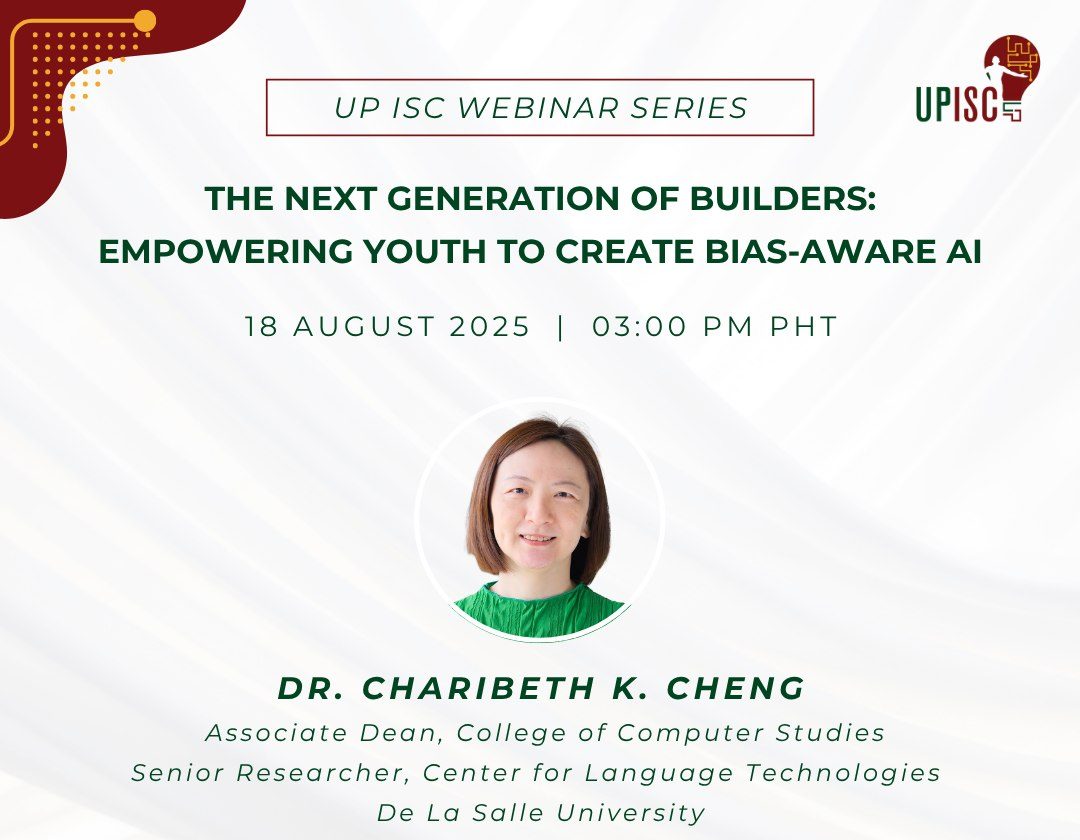 UP ISC WEBINAR SERIES

UPISC

THE NEXT GENERATION OF BUILDERS: EMPOWERING YOUTH TO CREATE BIAS-AWARE AI

18 AUGUST 2025 | 03:00 PM PHT

DR. CHARIBETH K. CHENG
Associate Dean, College of Computer Studies
Senior Researcher, Center for Language Technologies
De La Salle University